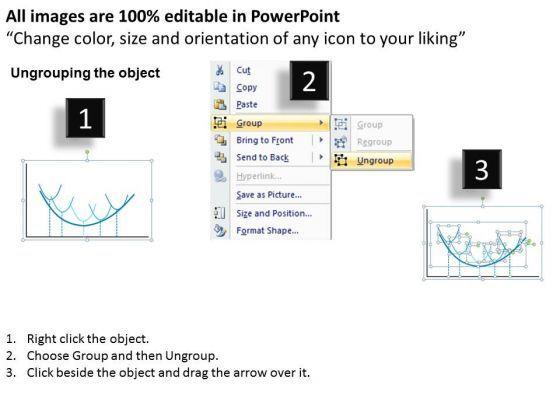 All images are 100% editable in PowerPoint
“Change color, size and orientation of any icon to your liking”

Ungrouping the object

1

2

Cut
Copy
Paste
Group
Bring to Front
Send to Back
Hyperlink...
Save as Picture...
Size and Position...
Format Shape...

Group
Regroup
Ungroup

3

1. Right click the object.
2. Choose Group and then Ungroup.
3. Click beside the object and drag the arrow over it.